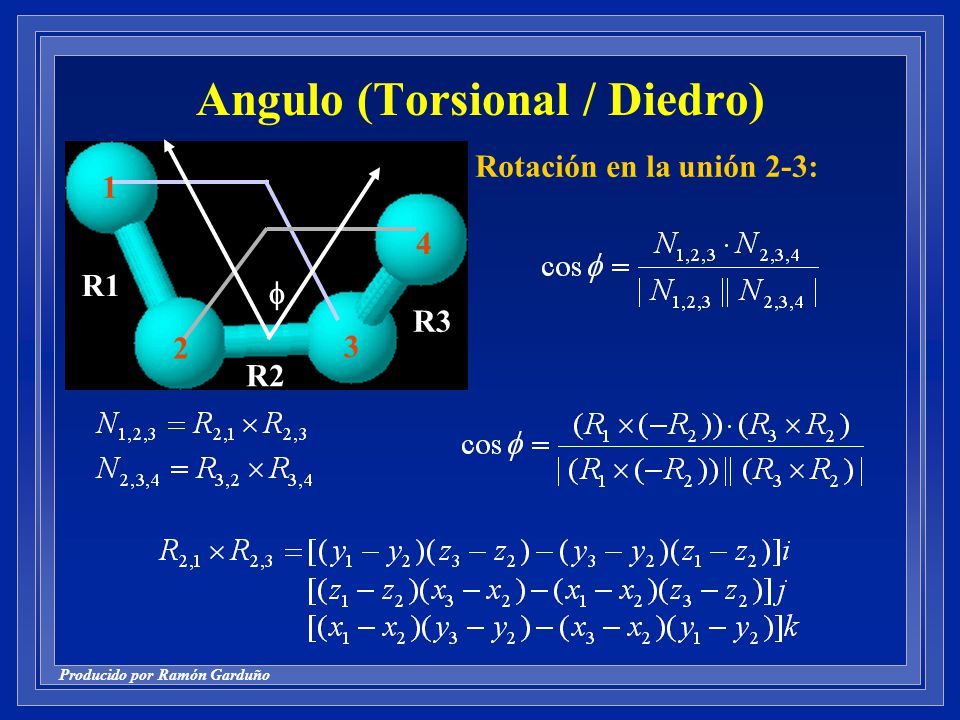 Angulo (Torsional / Diedro)

1
4
R1
$\phi$
R3
2
3
R2

Rotación en la unión 2-3:

$\cos\phi = \frac{N_{1,2,3} \cdot N_{2,3,4}}{|N_{1,2,3}||N_{2,3,4}|}$

$N_{1,2,3} = R_{2,1} \times R_{2,3}$
$N_{2,3,4} = R_{3,2} \times R_{3,4}$

$\cos\phi = \frac{(R_1 \times (-R_2)) \cdot (R_3 \times R_2)}{|(R_1 \times (-R_2))||(R_3 \times R_2)|}$

$R_{2,1} \times R_{2,3} = [(y_1 - y_2)(z_3 - z_2) - (y_3 - y_2)(z_1 - z_2)]i$
$[(z_1 - z_2)(x_3 - x_2) - (x_1 - x_2)(z_3 - z_2)]j$
$[(x_1 - x_2)(y_3 - y_2) - (x_3 - x_2)(y_1 - y_2)]k$

Producido por Ramón Garduño